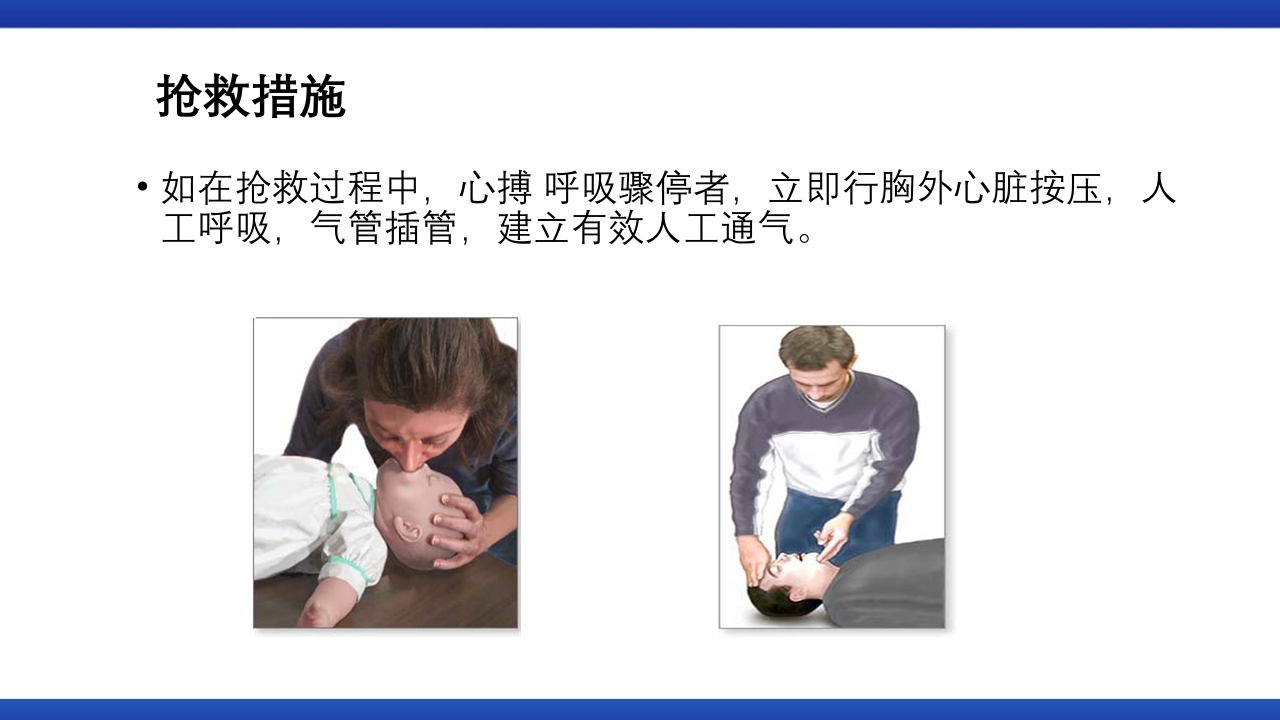 抢救措施

• 如在抢救过程中，心搏 呼吸骤停者，立即行胸外心脏按压，人工呼吸，气管插管，建立有效人工通气。